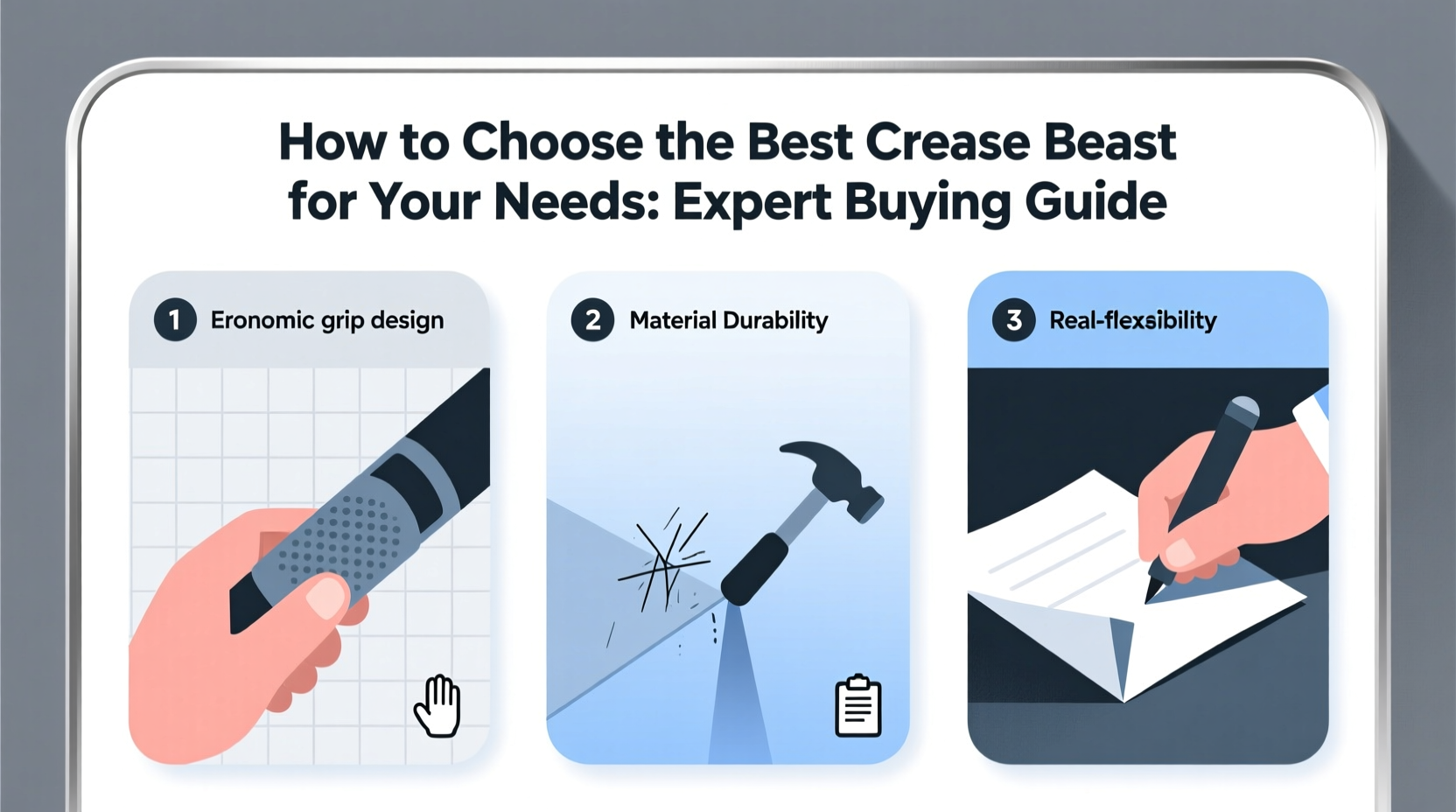 How to Choose the Best Crease Beast for Your Needs: Expert Buying Guide

1 Eronomic grip design

2 Material Durability

3 Real-flexsibility